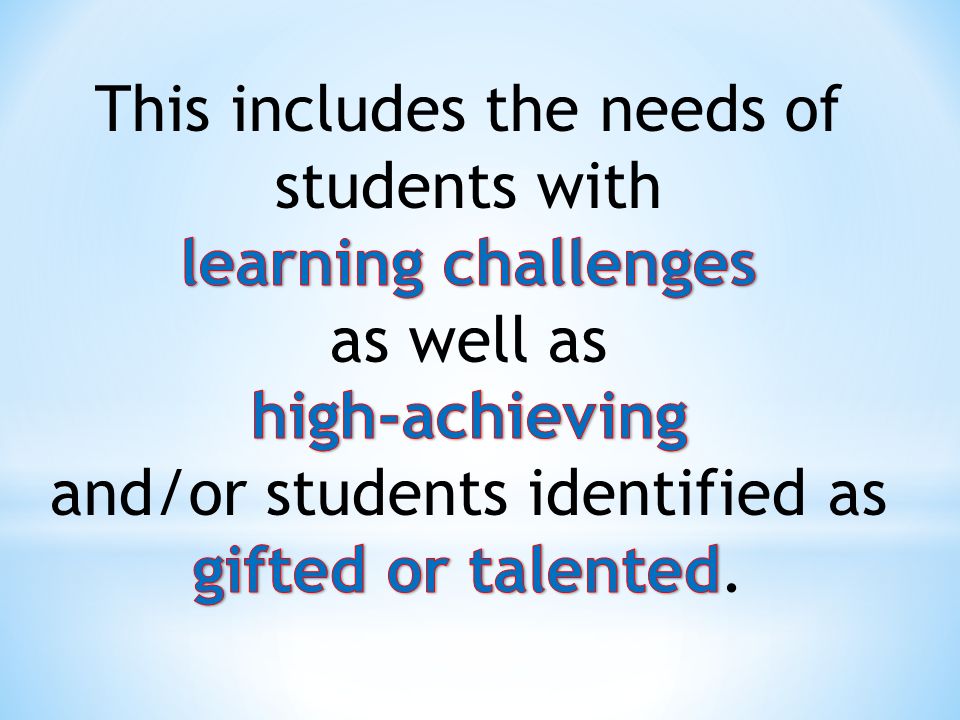 This includes the needs of students with learning challenges as well as high-achieving and/or students identified as gifted or talented.